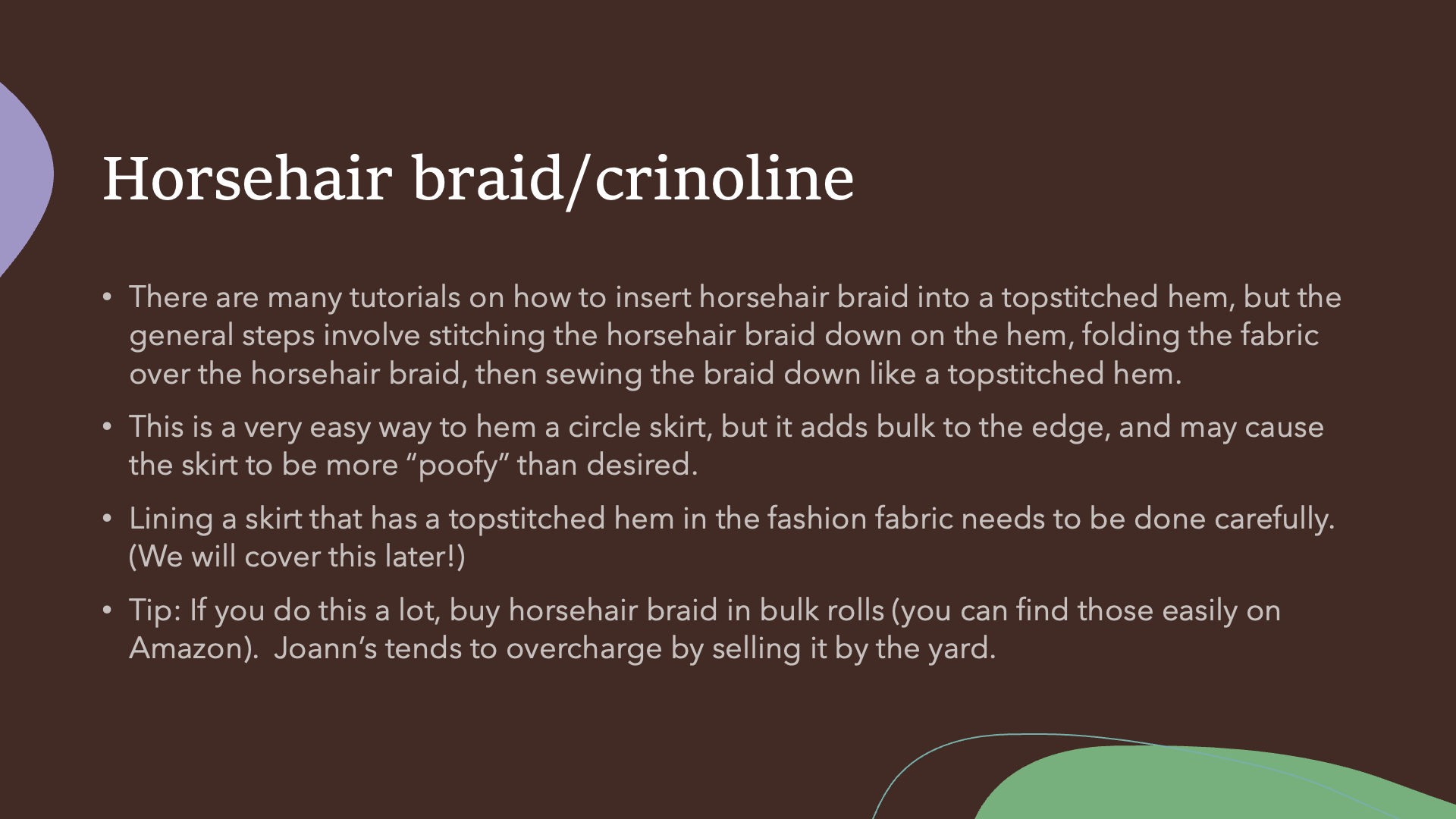 Horsehair braid/crinoline

• There are many tutorials on how to insert horsehair braid into a topstitched hem, but the general steps involve stitching the horsehair braid down on the hem, folding the fabric over the horsehair braid, then sewing the braid down like a topstitched hem.

• This is a very easy way to hem a circle skirt, but it adds bulk to the edge, and may cause the skirt to be more “poofy” than desired.

• Lining a skirt that has a topstitched hem in the fashion fabric needs to be done carefully. (We will cover this later!)

• Tip: If you do this a lot, buy horsehair braid in bulk rolls (you can find those easily on Amazon). Joann’s tends to overcharge by selling it by the yard.